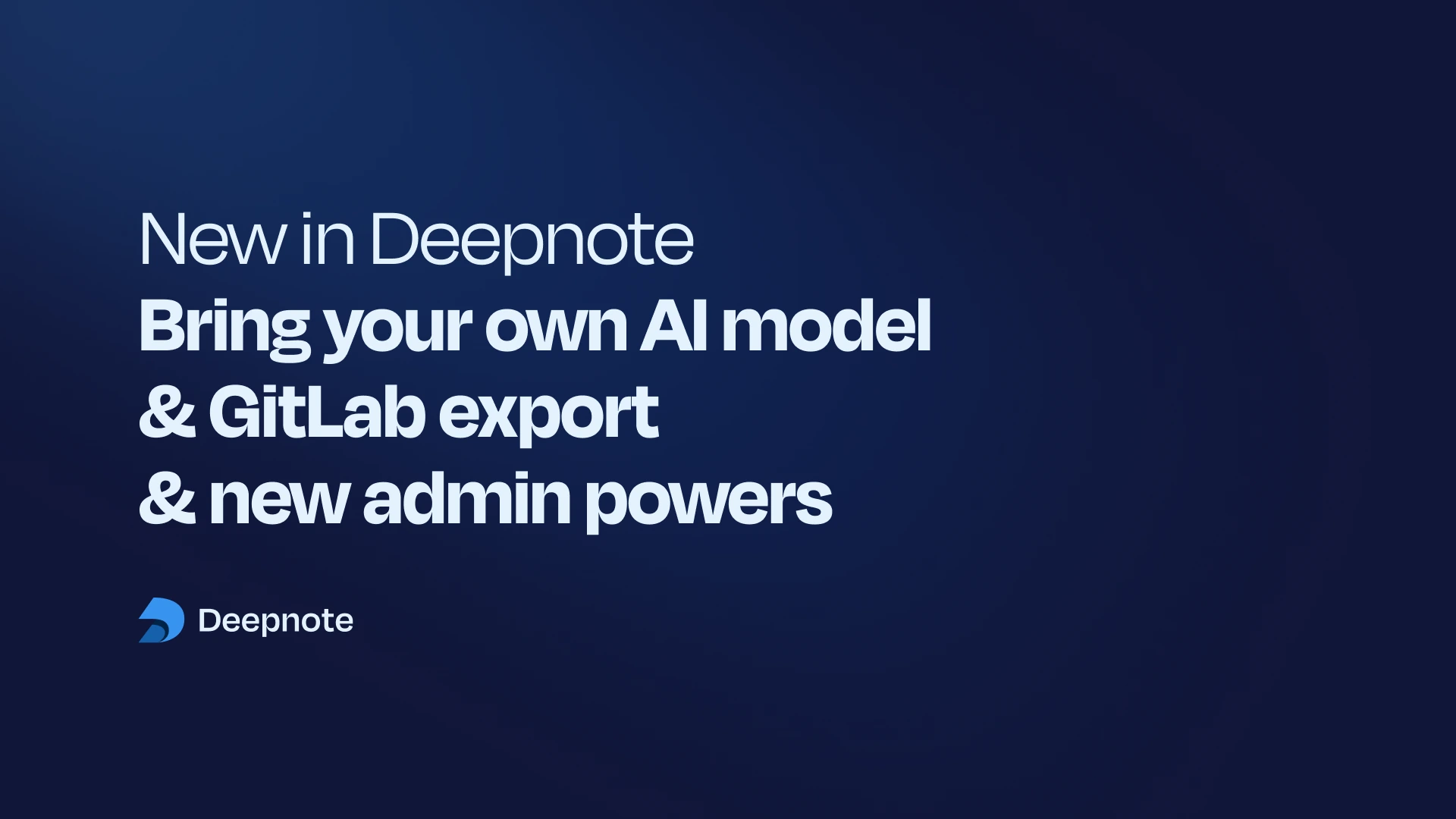 New in Deepnote
Bring your own AI model
& GitLab export
& new admin powers

Deepnote